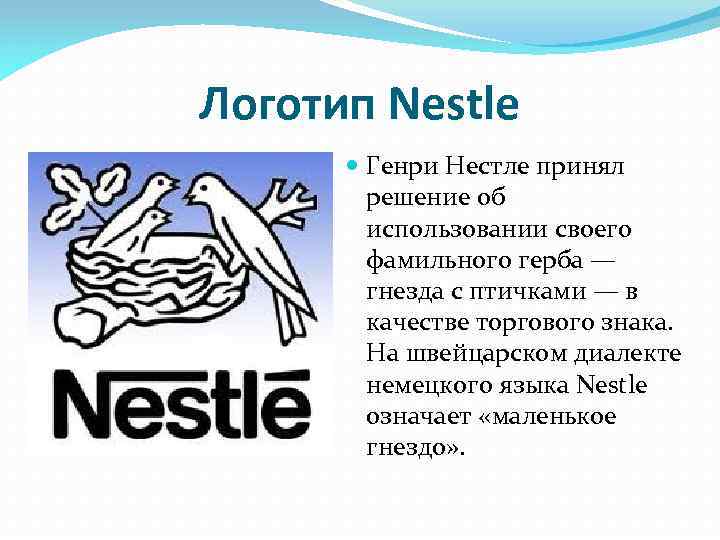 Логотип Nestle

Nestlé

Генри Нестле принял решение об использовании своего фамильного герба — гнезда с птичками — в качестве торгового знака. На швейцарском диалекте немецкого языка Nestle означает «маленькое гнездо».